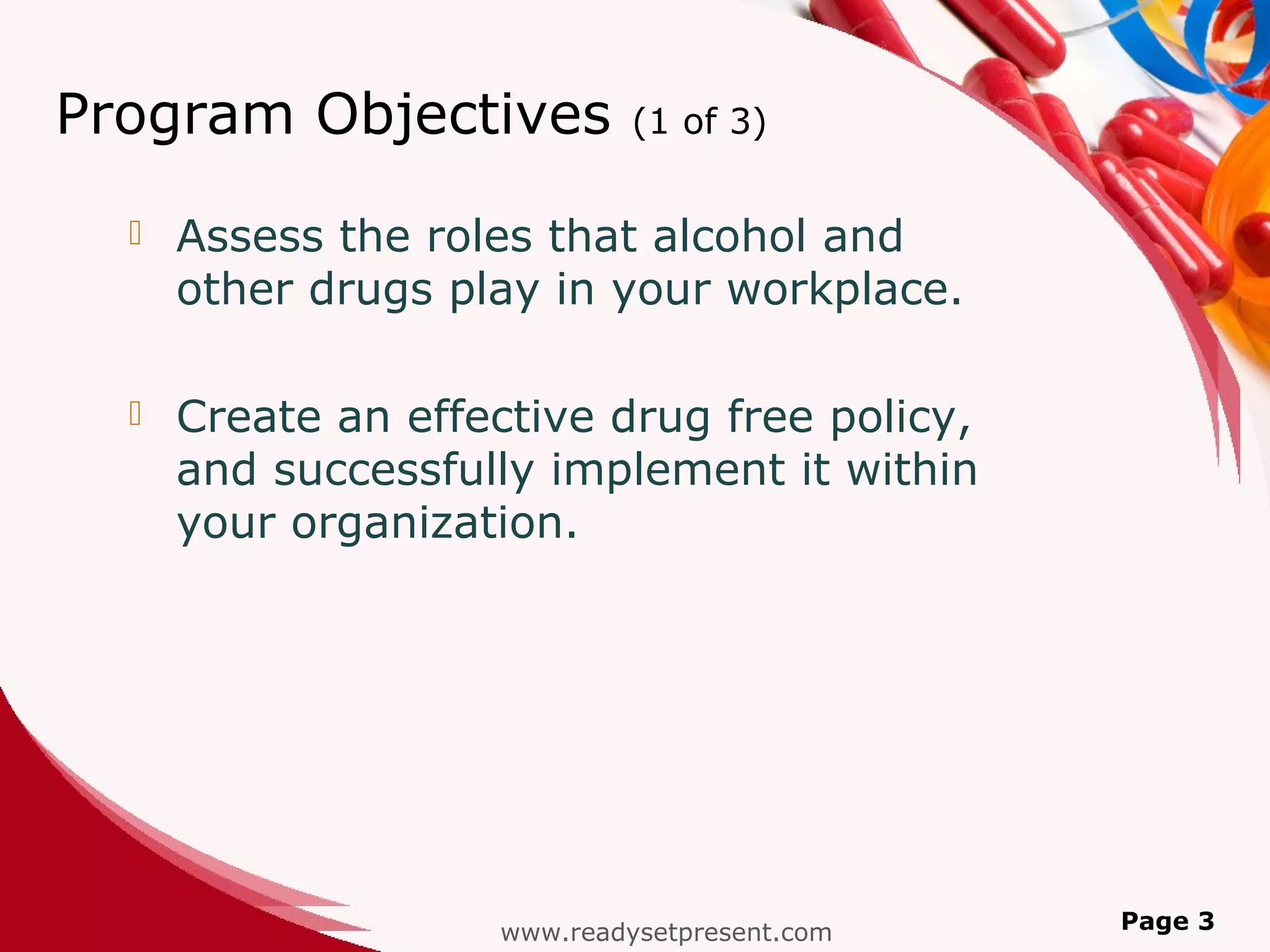 Program Objectives (1 of 3)

Assess the roles that alcohol and other drugs play in your workplace.

Create an effective drug free policy, and successfully implement it within your organization.

www.readysetpresent.com

Page 3